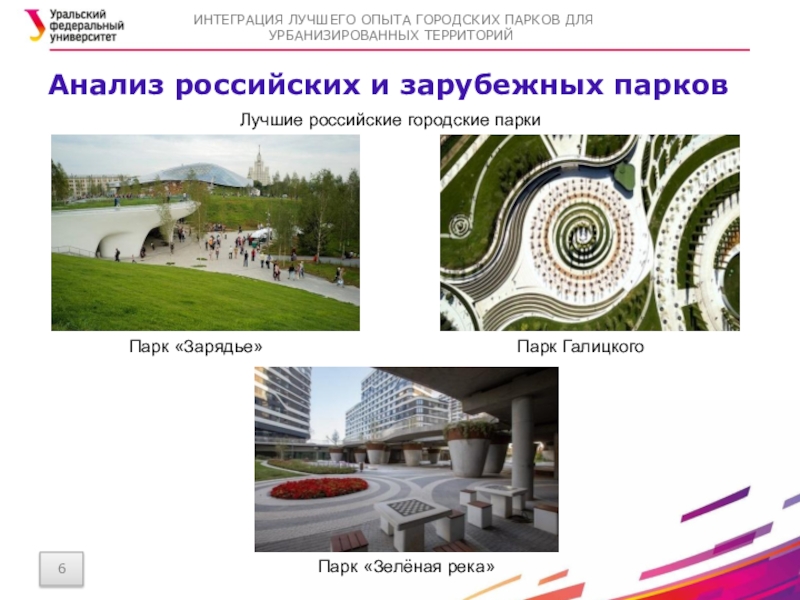 Уральский федеральный университет

ИНТЕГРАЦИЯ ЛУЧШЕГО ОПЫТА ГОРОДСКИХ ПАРКОВ ДЛЯ УРБАНИЗИРОВАННЫХ ТЕРРИТОРИЙ

Анализ российских и зарубежных парков

Лучшие российские городские парки

Парк «Зарядье»

Парк Галицкого

Парк «Зелёная река»

6